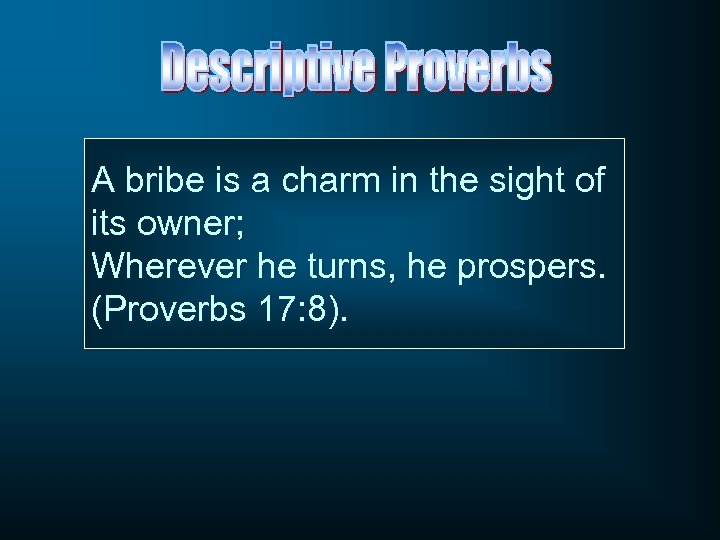 Descriptive Proverbs

A bribe is a charm in the sight of its owner;
Wherever he turns, he prospers.
(Proverbs 17:8).